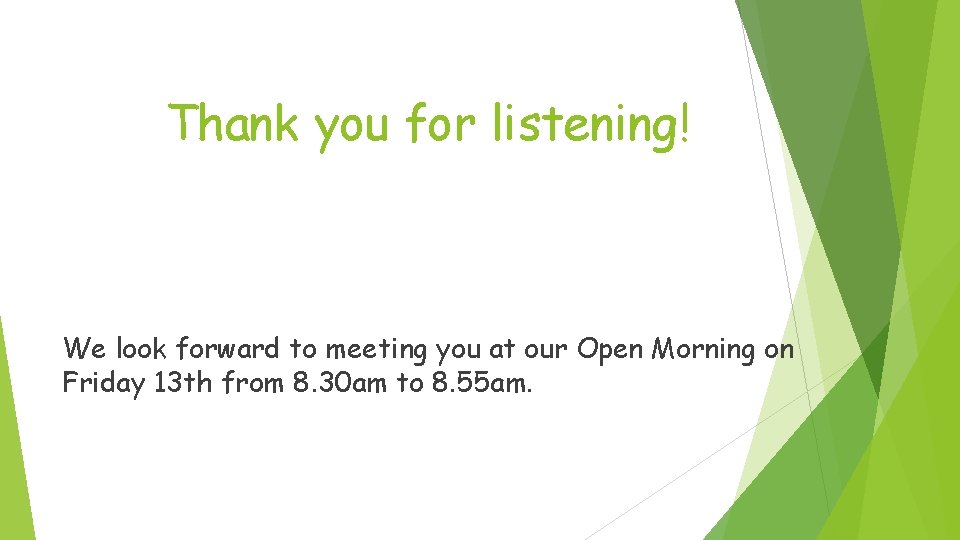 Thank you for listening!

We look forward to meeting you at our Open Morning on Friday 13th from 8.30am to 8.55am.